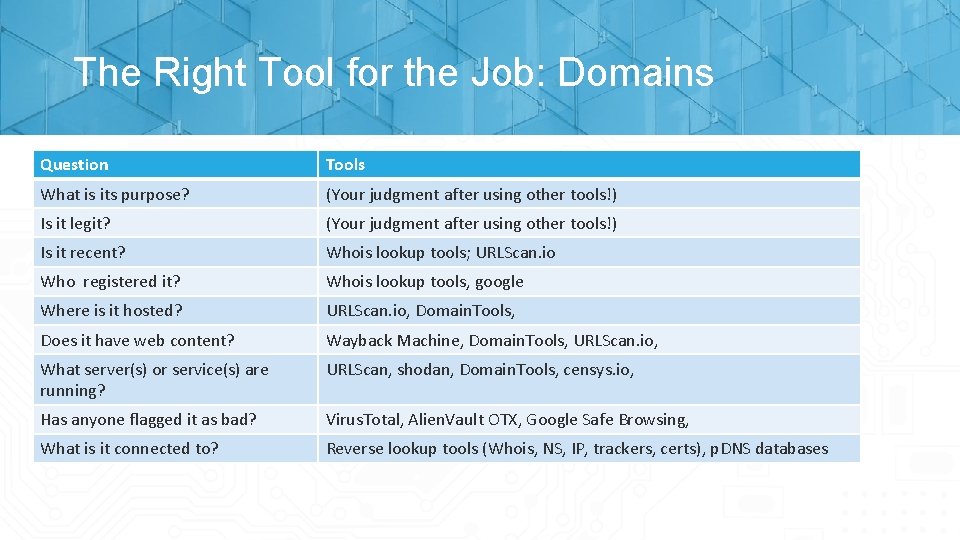 The Right Tool for the Job: Domains

| Question | Tools |
|---|---|
| What is its purpose? | (Your judgment after using other tools!) |
| Is it legit? | (Your judgment after using other tools!) |
| Is it recent? | Whois lookup tools; URLScan.io |
| Who registered it? | Whois lookup tools, google |
| Where is it hosted? | URLScan.io, DomainTools, |
| Does it have web content? | Wayback Machine, DomainTools, URLScan.io, |
| What server(s) or service(s) are running? | URLScan, shodan, DomainTools, censys.io, |
| Has anyone flagged it as bad? | VirusTotal, AlienVault OTX, Google Safe Browsing, |
| What is it connected to? | Reverse lookup tools (Whois, NS, IP, trackers, certs), pDNS databases |